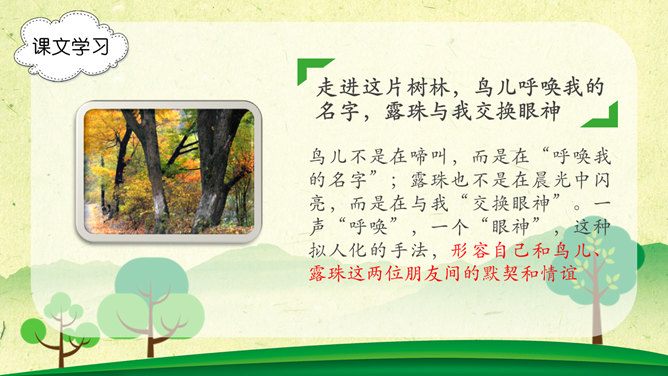 课文学习

走进这片树林，鸟儿呼唤我的名字，露珠与我交换眼神

鸟儿不是在啼叫，而是在“呼唤我的名字”；露珠也不是在晨光中闪亮，而是在与我“交换眼神”。一声“呼唤”，一个“眼神”，这种拟人化的手法，形容自己和鸟儿、露珠这两位朋友间的默契和情谊